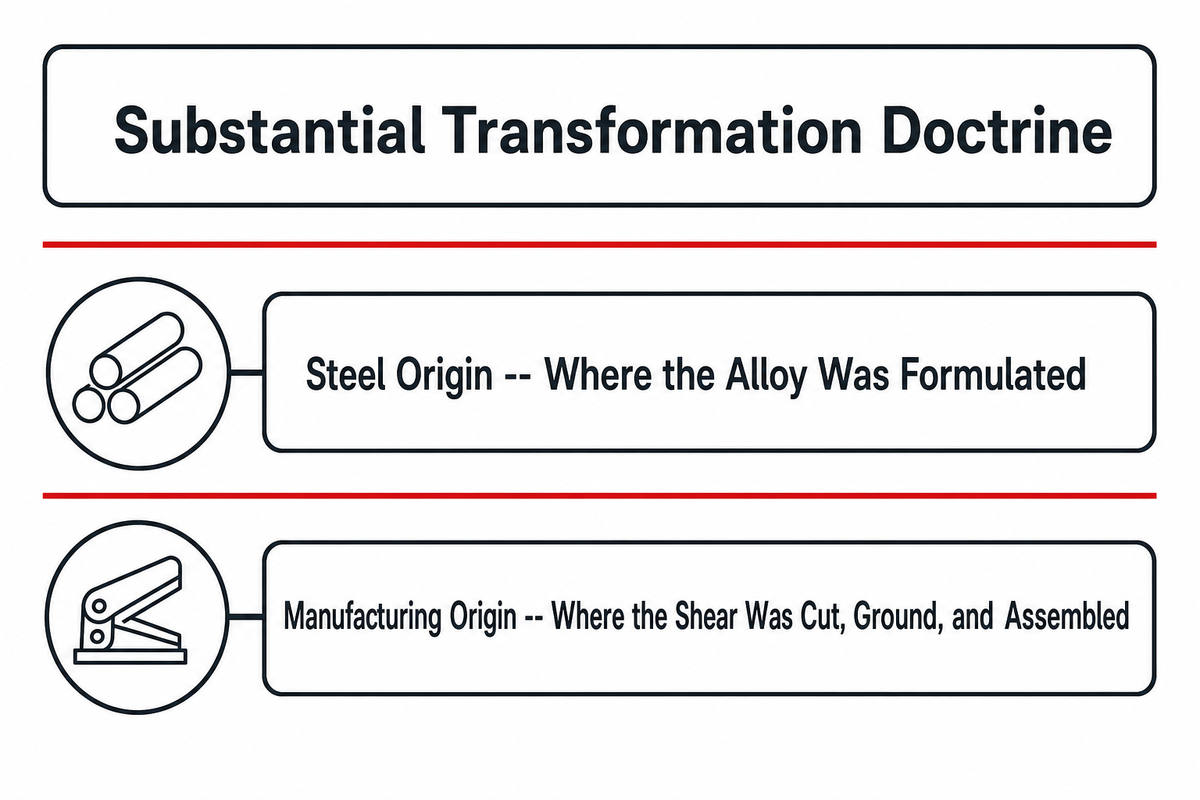 Substantial Transformation Doctrine

Steel Origin -- Where the Alloy Was Formulated

Manufacturing Origin -- Where the Shear Was Cut, Ground, and Assembled